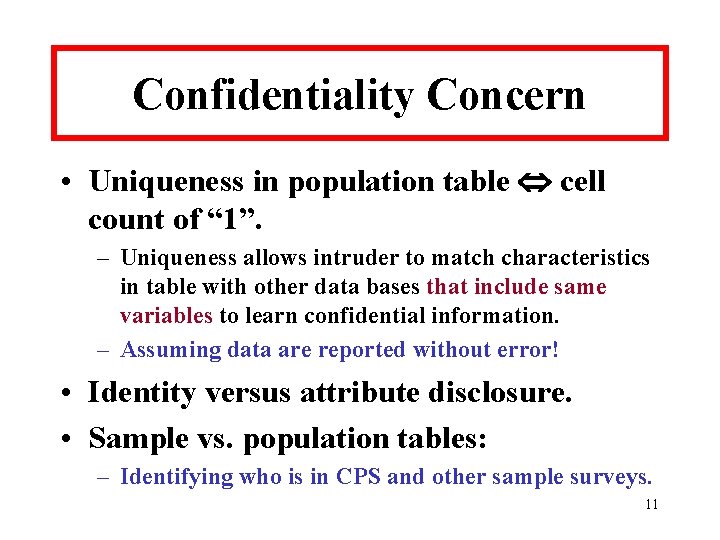 Confidentiality Concern

• Uniqueness in population table $\Leftrightarrow$ cell count of “1”.

– Uniqueness allows intruder to match characteristics in table with other data bases that include same variables to learn confidential information.

– Assuming data are reported without error!

• Identity versus attribute disclosure.

• Sample vs. population tables:

– Identifying who is in CPS and other sample surveys.

11